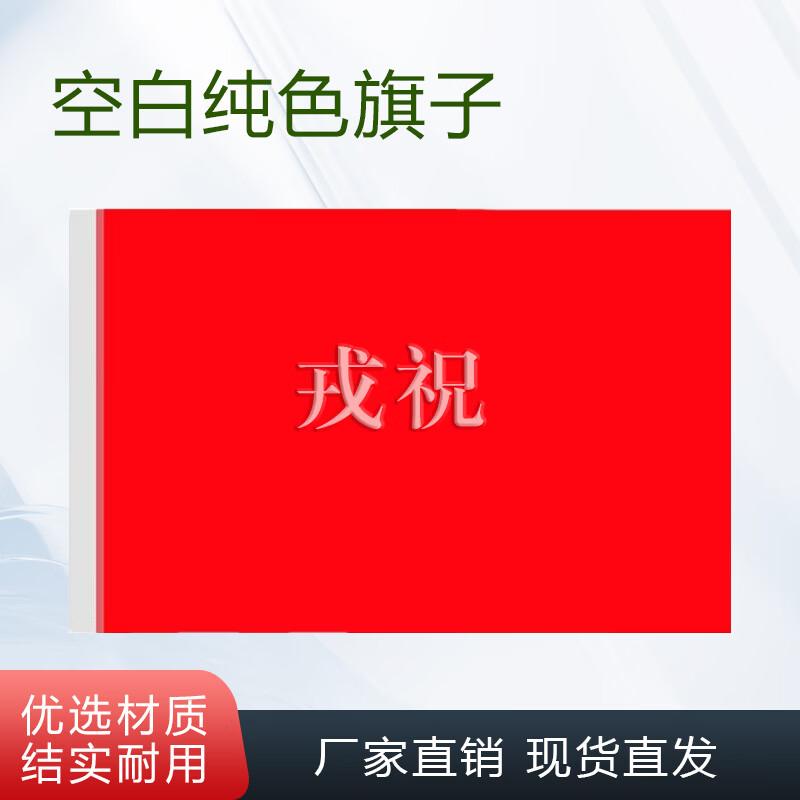 空白纯色旗子

戎祝

优选材质
结实耐用

厂家直销 现货直发